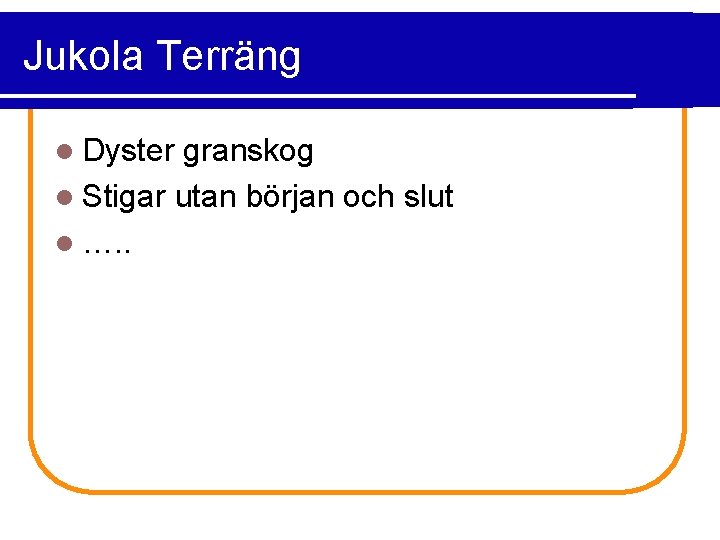 Jukola Terräng

- Dyster granskog
- Stigar utan början och slut
- …..